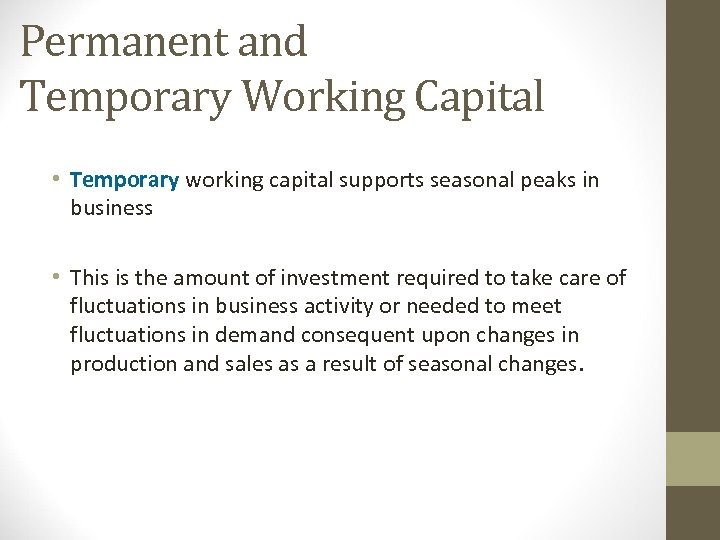 Permanent and
Temporary Working Capital

• Temporary working capital supports seasonal peaks in business

• This is the amount of investment required to take care of fluctuations in business activity or needed to meet fluctuations in demand consequent upon changes in production and sales as a result of seasonal changes.